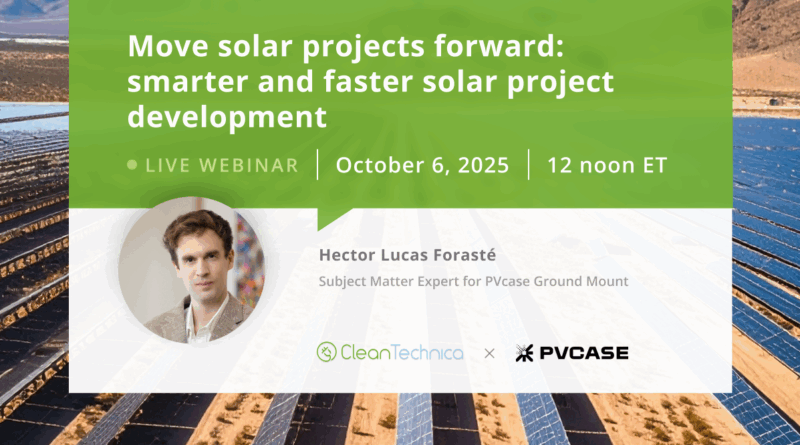 Move solar projects forward: smarter and faster solar project development

LIVE WEBINAR | October 6, 2025 | 12 noon ET

Hector Lucas Forasté

Subject Matter Expert for PVcase Ground Mount

CleanTechnica × PVCASE